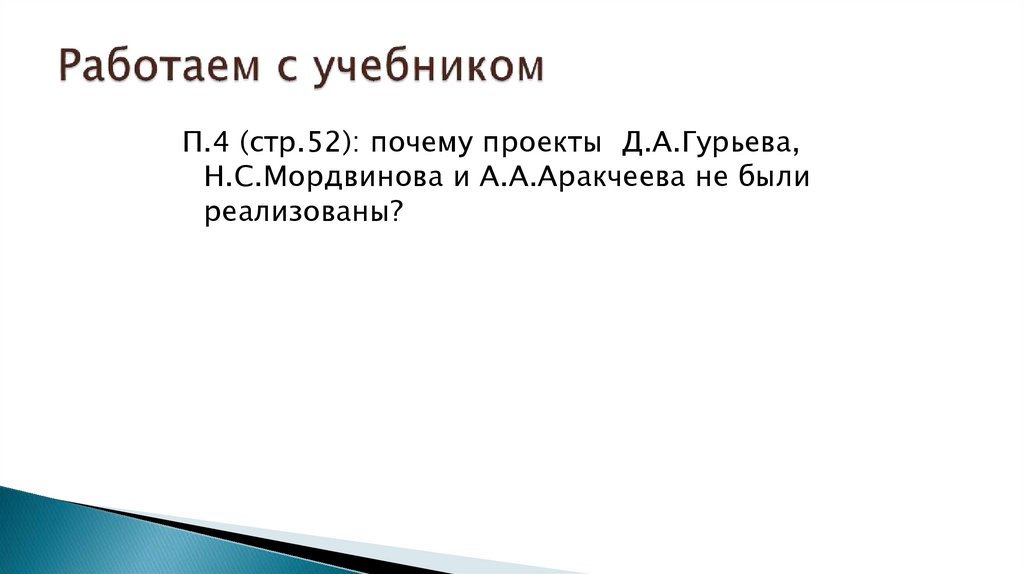 Работаем с учебником

П.4 (стр.52): почему проекты Д.А.Гурьева, Н.С.Мордвинова и А.А.Аракчеева не были реализованы?